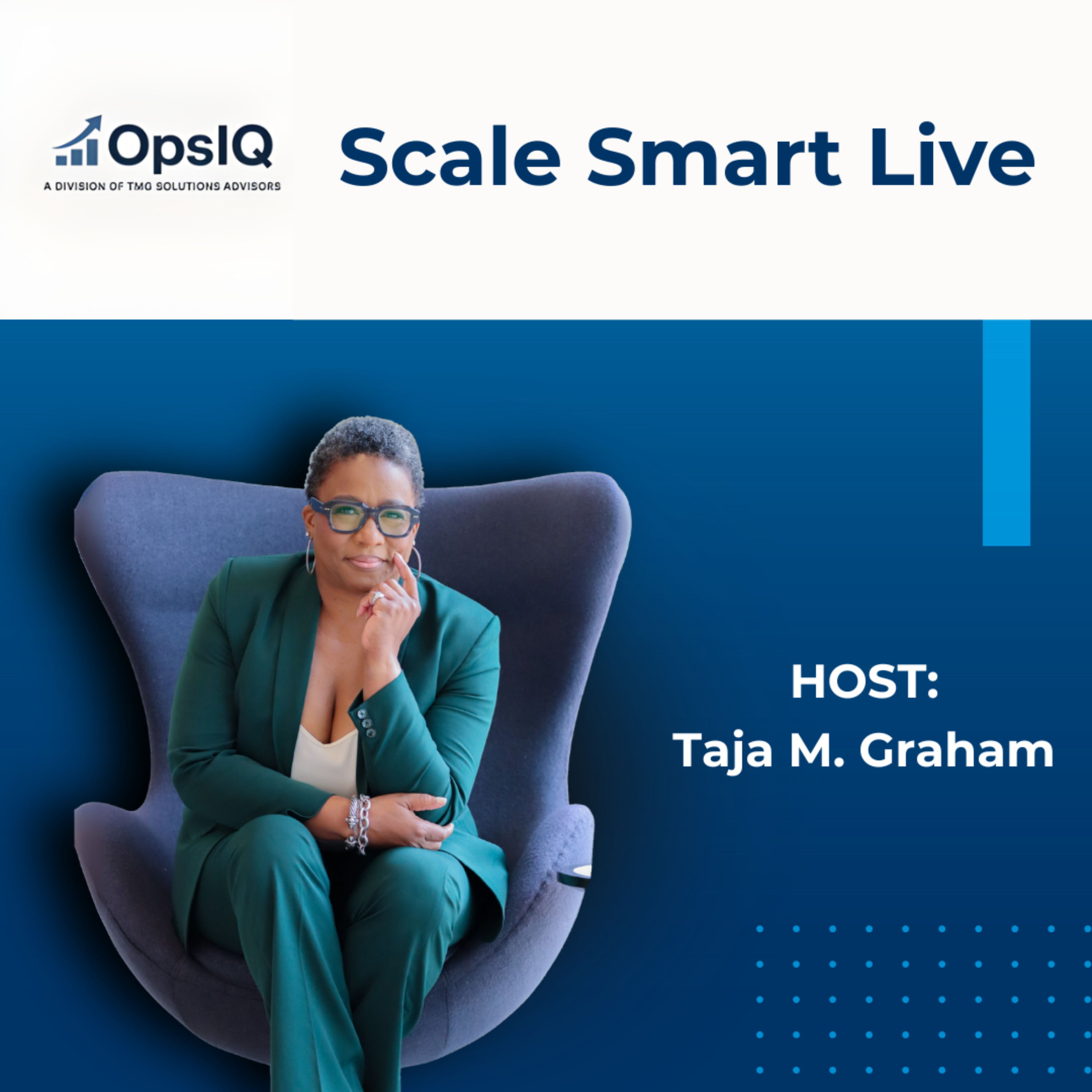 OpsIQ
A DIVISION OF TMG SOLUTIONS ADVISORS

Scale Smart Live

HOST:
Taja M. Graham